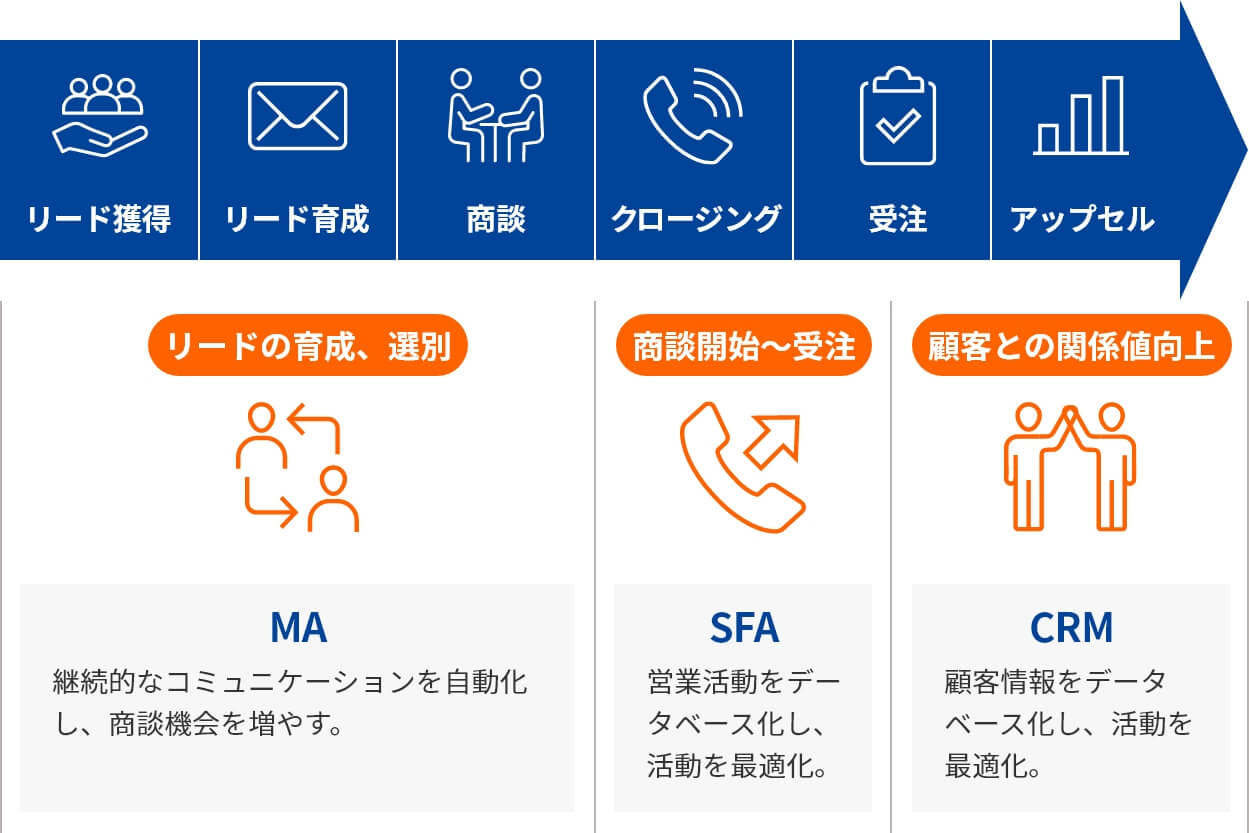 リード獲得

リード育成

商談

クロージング

受注

アップセル

リードの育成、選別

MA

継続的なコミュニケーションを自動化し、商談機会を増やす。

商談開始〜受注

SFA

営業活動をデータベース化し、活動を最適化。

顧客との関係値向上

CRM

顧客情報をデータベース化し、活動を最適化。